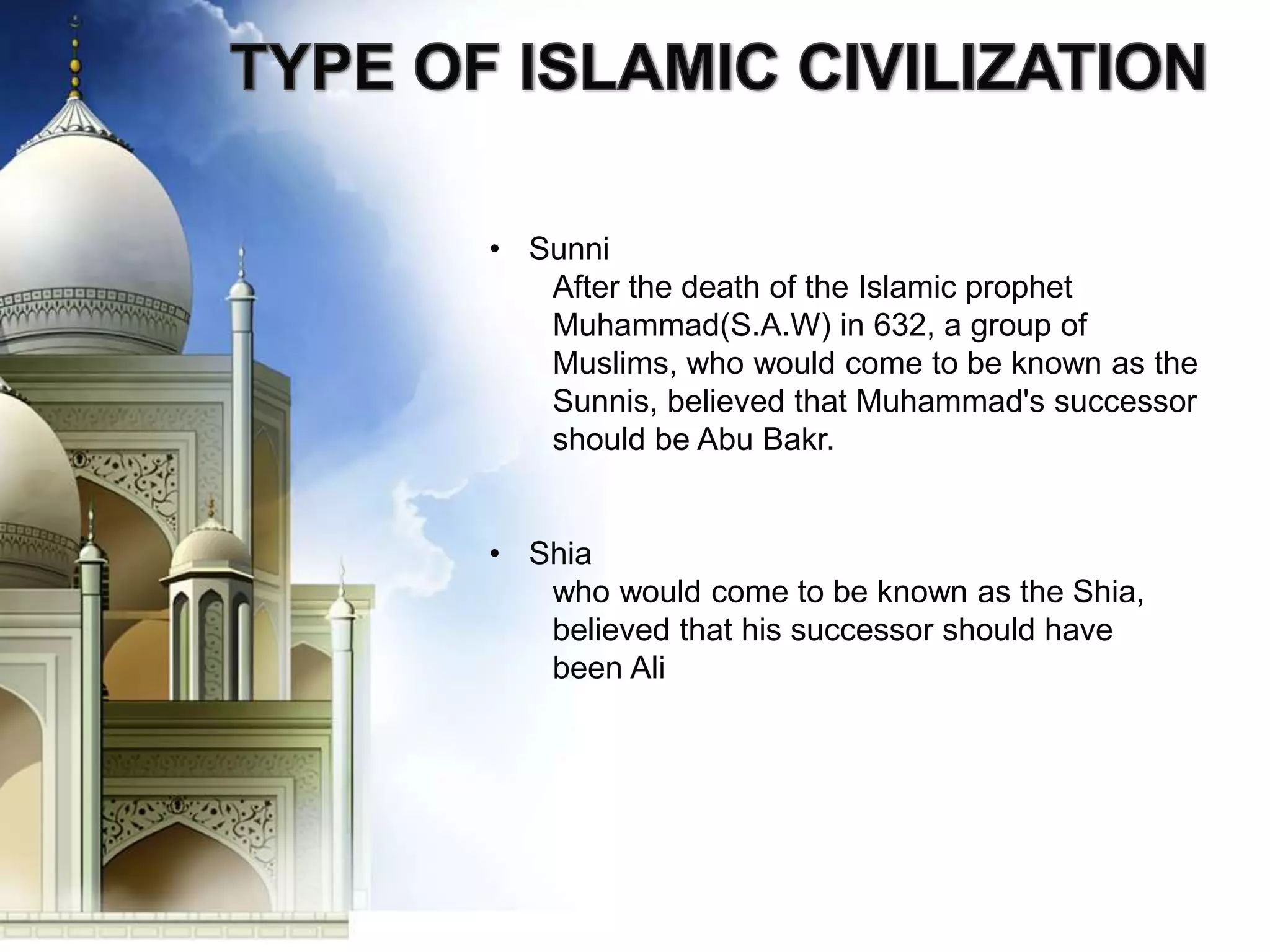 TYPE OF ISLAMIC CIVILIZATION

• Sunni
After the death of the Islamic prophet Muhammad(S.A.W) in 632, a group of Muslims, who would come to be known as the Sunnis, believed that Muhammad's successor should be Abu Bakr.

• Shia
who would come to be known as the Shia, believed that his successor should have been Ali